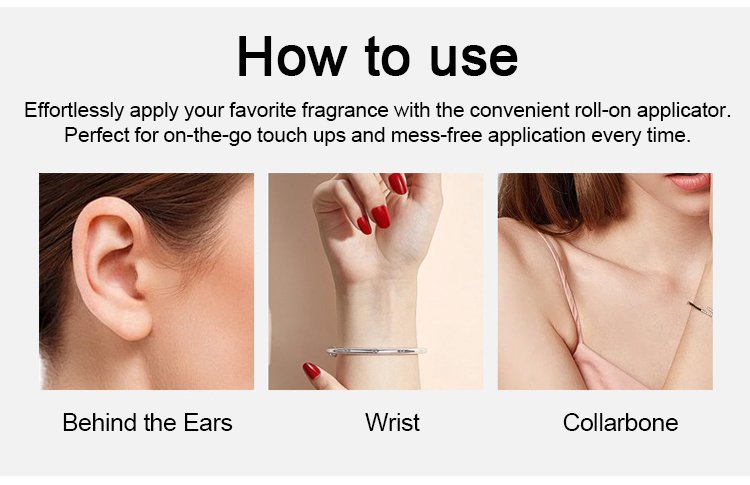 How to use

Effortlessly apply your favorite fragrance with the convenient roll-on applicator. Perfect for on-the-go touch ups and mess-free application every time.

Behind the Ears

Wrist

Collarbone